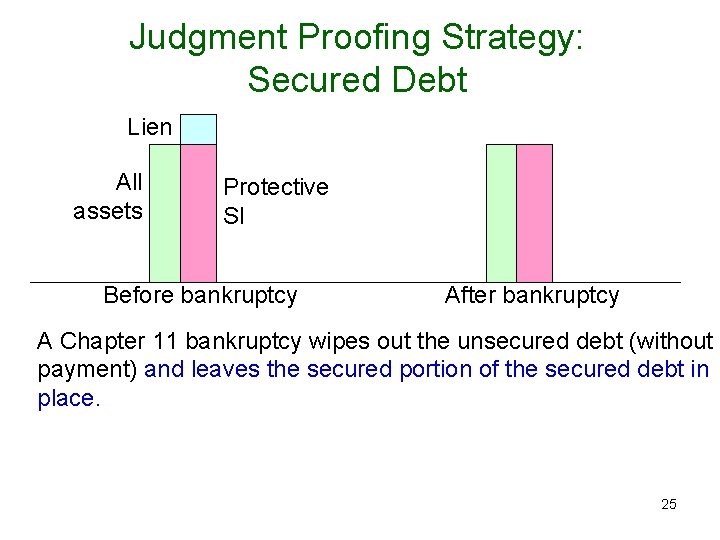 Judgment Proofing Strategy:
Secured Debt

Lien

All assets

Protective SI

Before bankruptcy

After bankruptcy

A Chapter 11 bankruptcy wipes out the unsecured debt (without payment) and leaves the secured portion of the secured debt in place.

25